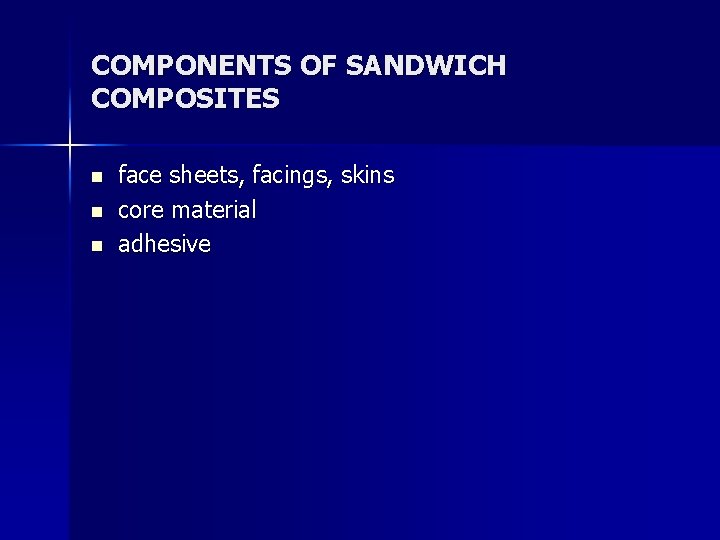 COMPONENTS OF SANDWICH COMPOSITES

- face sheets, facings, skins
- core material
- adhesive